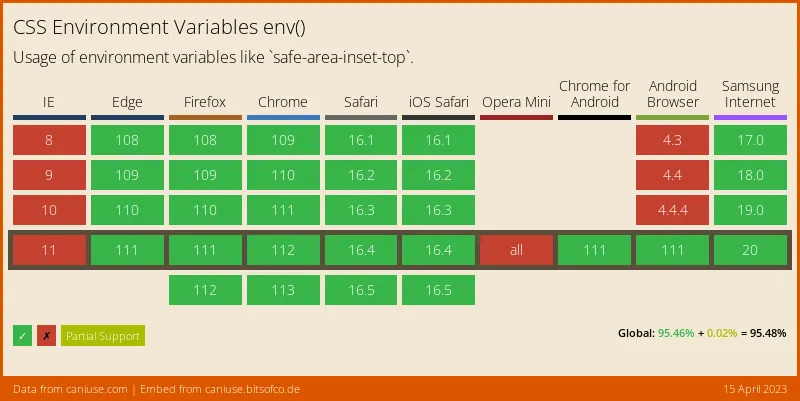 CSS Environment Variables env()

Usage of environment variables like `safe-area-inset-top`.

| IE | Edge | Firefox | Chrome | Safari | iOS Safari | Opera Mini | Chrome for Android | Android Browser | Samsung Internet |
|---|---|---|---|---|---|---|---|---|---|
| 8 | 108 | 108 | 109 | 16.1 | 16.1 | | | 4.3 | 17.0 |
| 9 | 109 | 109 | 110 | 16.2 | 16.2 | | | 4.4 | 18.0 |
| 10 | 110 | 110 | 111 | 16.3 | 16.3 | | | 4.4.4 | 19.0 |
| 11 | 111 | 111 | 112 | 16.4 | 16.4 | all | 111 | 111 | 20 |
| | | 112 | 113 | 16.5 | 16.5 | | | | |

✓ ✗ Partial Support

Global: 95.46% + 0.02% = 95.48%

Data from caniuse.com | Embed from caniuse.bitsofco.de

15 April 2023